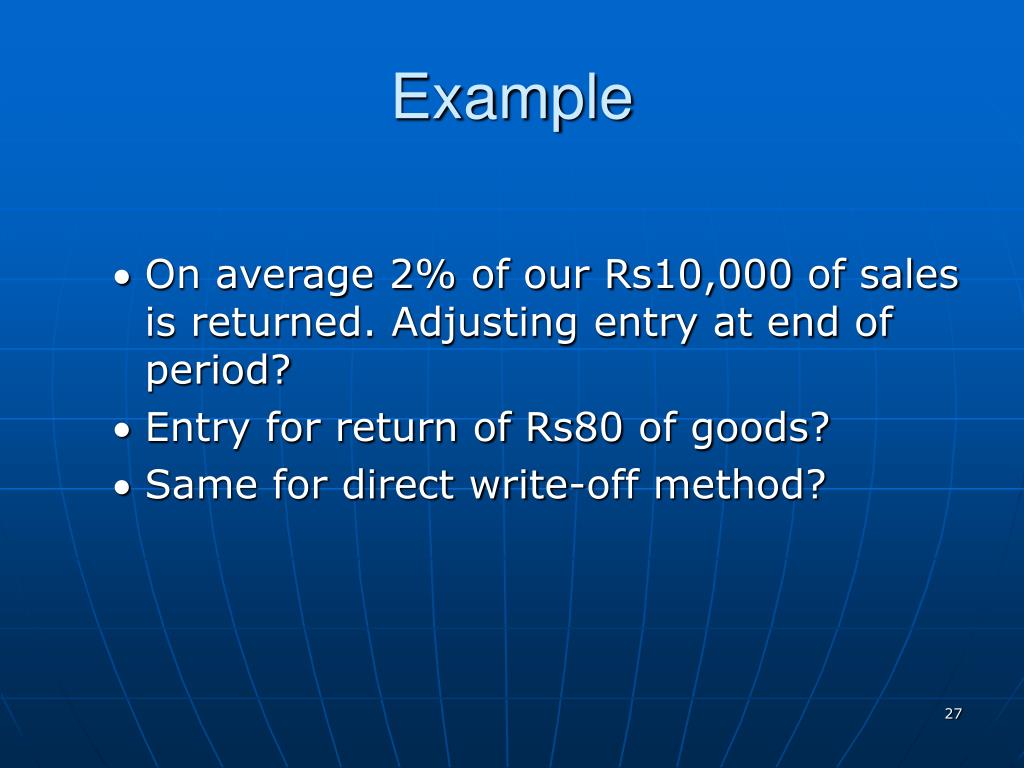 Example

• On average 2% of our Rs10,000 of sales is returned. Adjusting entry at end of period?
• Entry for return of Rs80 of goods?
• Same for direct write-off method?

27